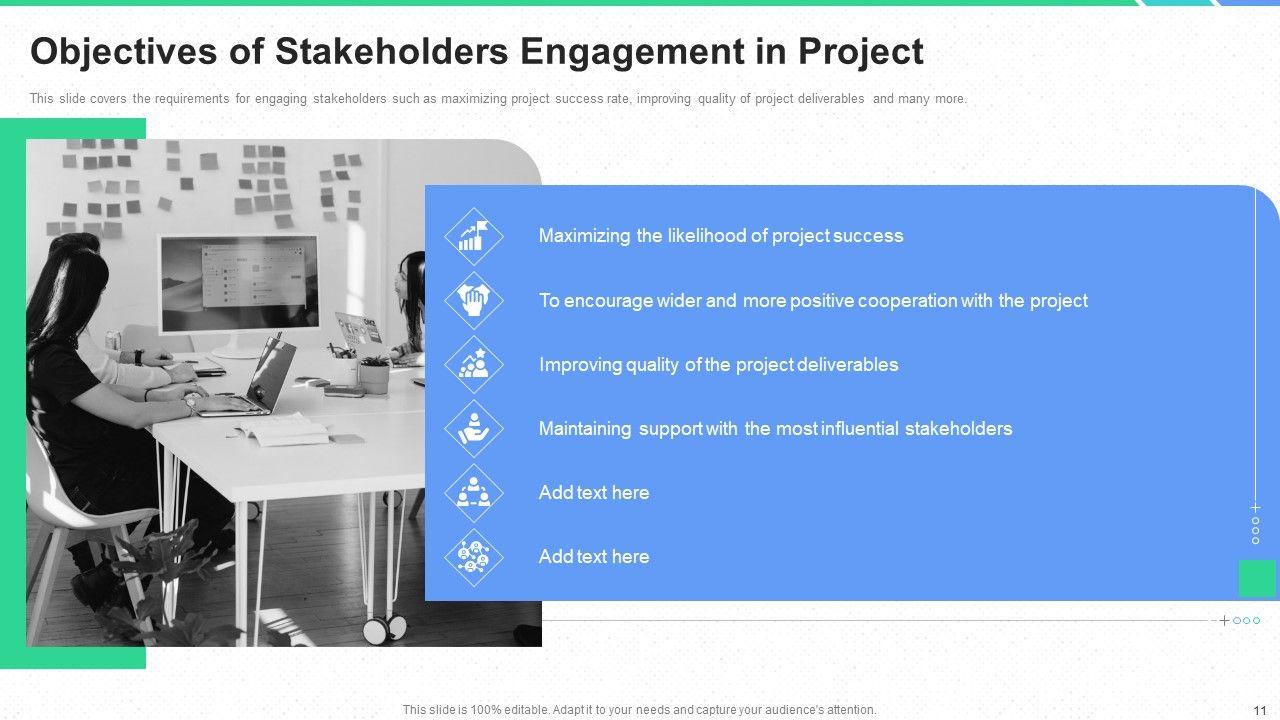 Objectives of Stakeholders Engagement in Project

This slide covers the requirements for engaging stakeholders such as maximizing project success rate, improving quality of project deliverables and many more.

Maximizing the likelihood of project success

To encourage wider and more positive cooperation with the project

Improving quality of the project deliverables

Maintaining support with the most influential stakeholders

Add text here

Add text here

This slide is 100% editable. Adapt it to your needs and capture your audience's attention.

11